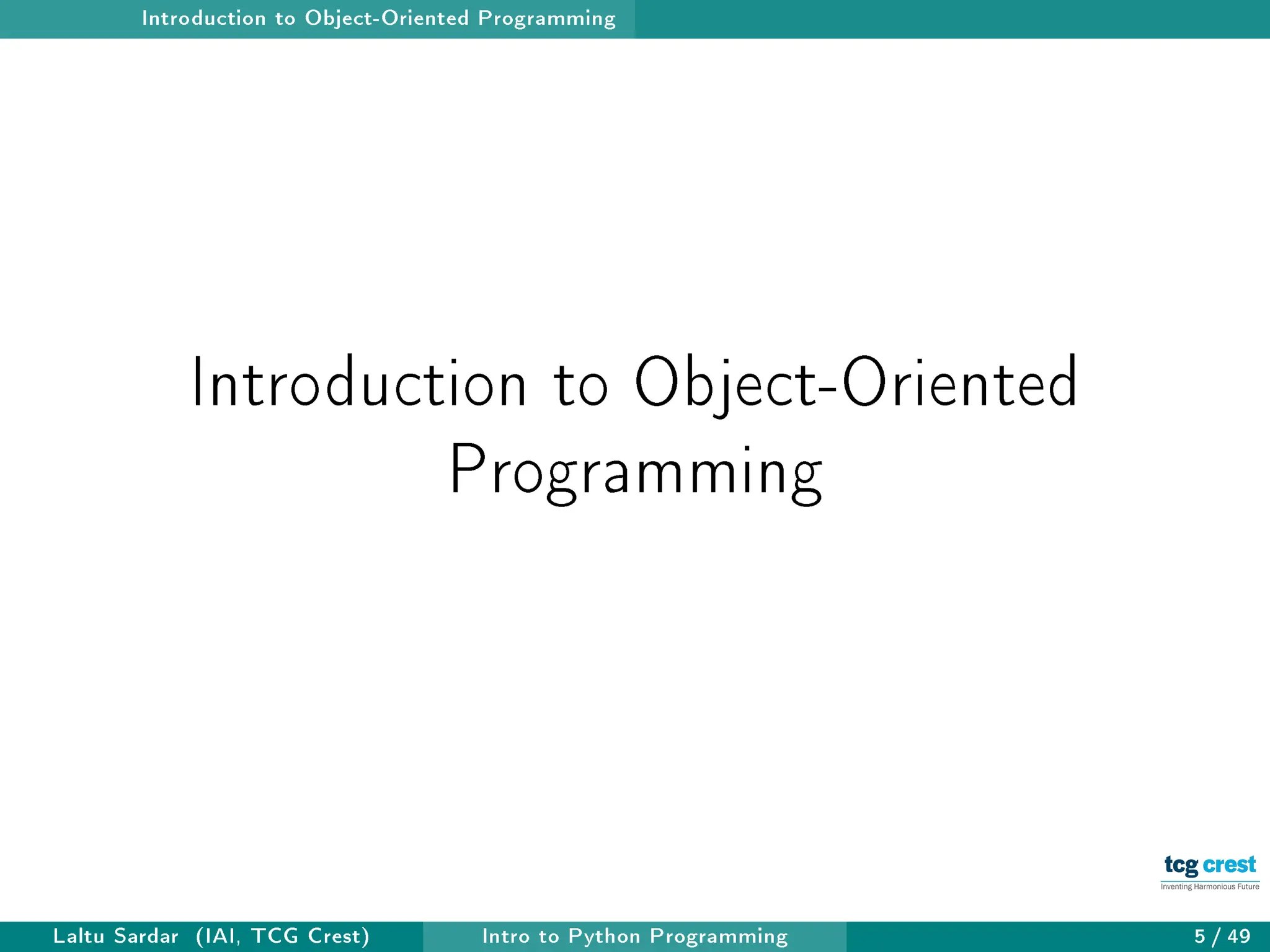 Introduction to Object-Oriented Programming

Introduction to Object-Oriented Programming

tcg crest
Inventing Harmonious Future

Laltu Sardar (IAI, TCG Crest)
Intro to Python Programming
5 / 49